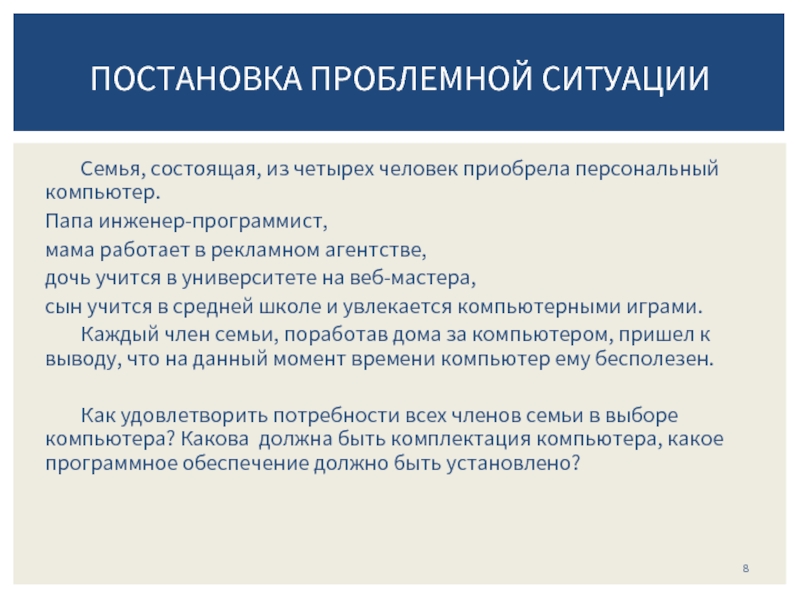 ПОСТАНОВКА ПРОБЛЕМНОЙ СИТУАЦИИ

Семья, состоящая, из четырех человек приобрела персональный компьютер.

Папа инженер-программист,

мама работает в рекламном агентстве,

дочь учится в университете на веб-мастера,

сын учится в средней школе и увлекается компьютерными играми.

Каждый член семьи, поработав дома за компьютером, пришел к выводу, что на данный момент времени компьютер ему бесполезен.

Как удовлетворить потребности всех членов семьи в выборе компьютера? Какова должна быть комплектация компьютера, какое программное обеспечение должно быть установлено?

8